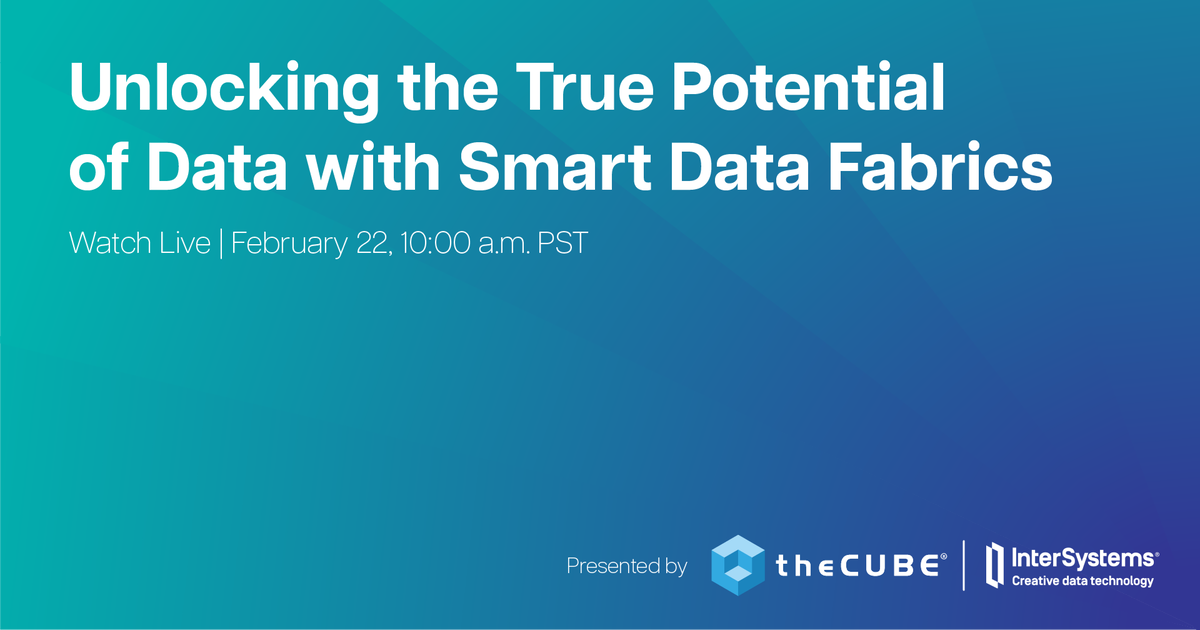 Unlocking the True Potential of Data with Smart Data Fabrics

Watch Live | February 22, 10:00 a.m. PST

Presented by theCUBE® | InterSystems® Creative data technology